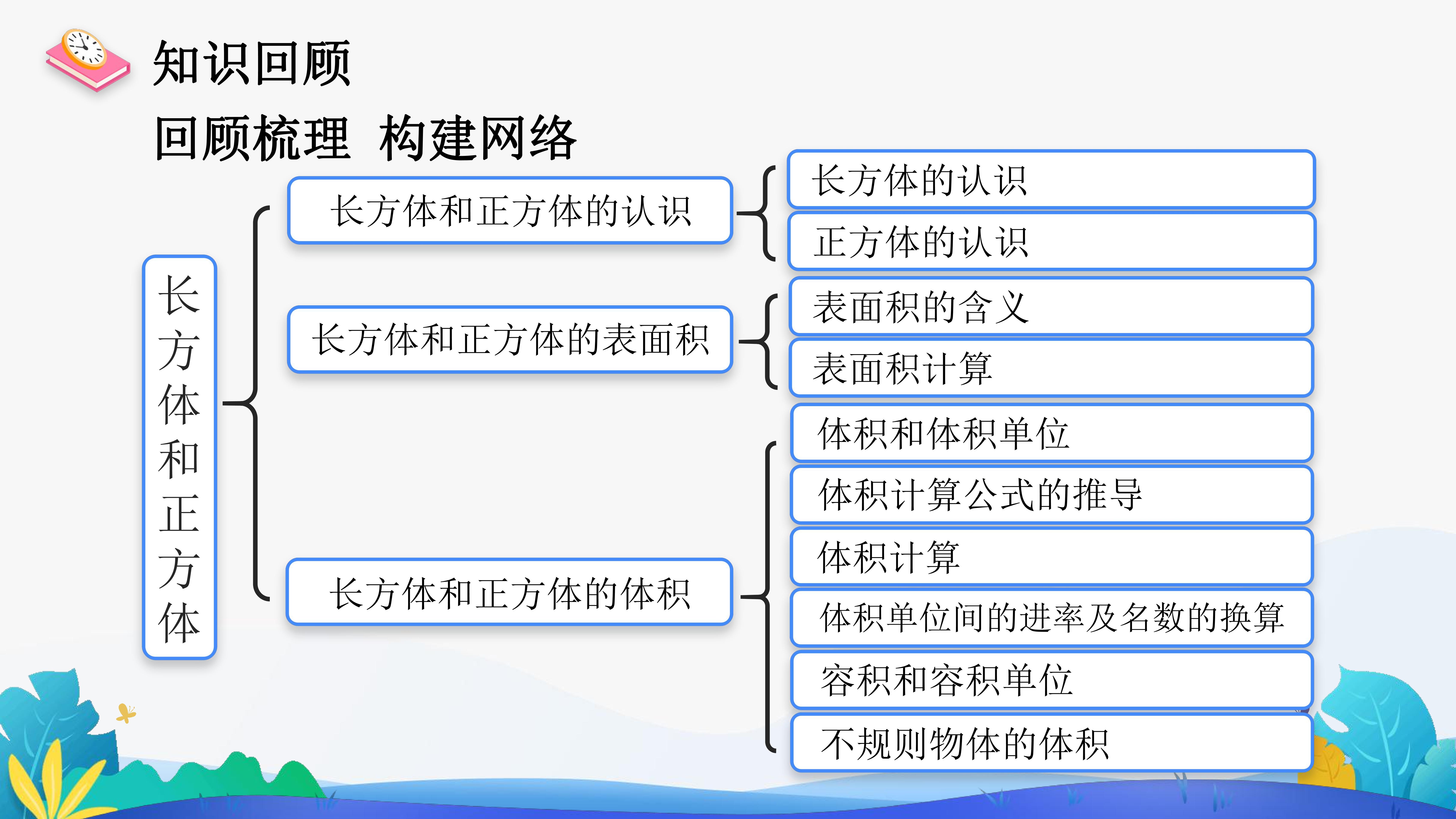 知识回顾

回顾梳理 构建网络

长方体和正方体

长方体和正方体的认识

长方体的认识

正方体的认识

长方体和正方体的表面积

表面积的含义

表面积计算

长方体和正方体的体积

体积和体积单位

体积计算公式的推导

体积计算

体积单位间的进率及名数的换算

容积和容积单位

不规则物体的体积